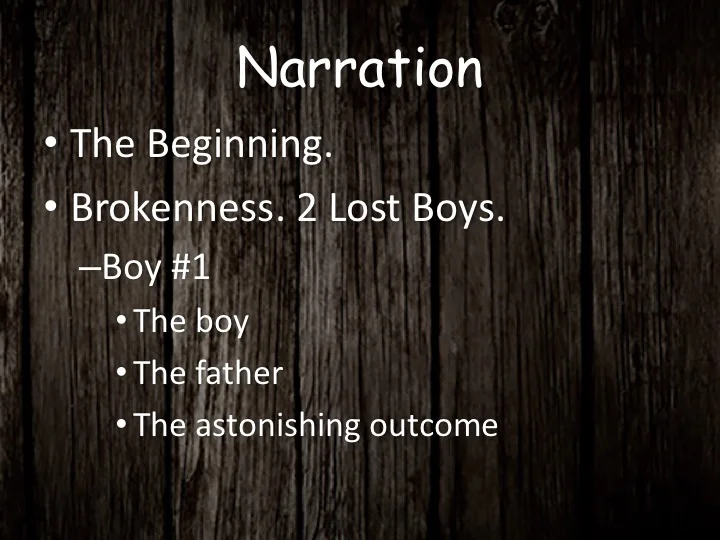 Narration

• The Beginning.

• Brokenness. 2 Lost Boys.

–Boy #1

• The boy

• The father

• The astonishing outcome